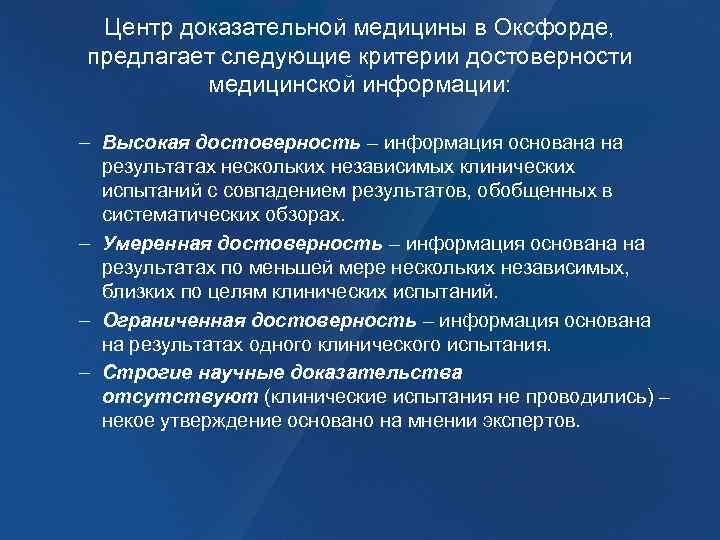 Центр доказательной медицины в Оксфорде, предлагает следующие критерии достоверности медицинской информации:

– Высокая достоверность – информация основана на результатах нескольких независимых клинических испытаний с совпадением результатов, обобщенных в систематических обзорах.

– Умеренная достоверность – информация основана на результатах по меньшей мере нескольких независимых, близких по целям клинических испытаний.

– Ограниченная достоверность – информация основана на результатах одного клинического испытания.

– Строгие научные доказательства отсутствуют (клинические испытания не проводились) – некое утверждение основано на мнении экспертов.